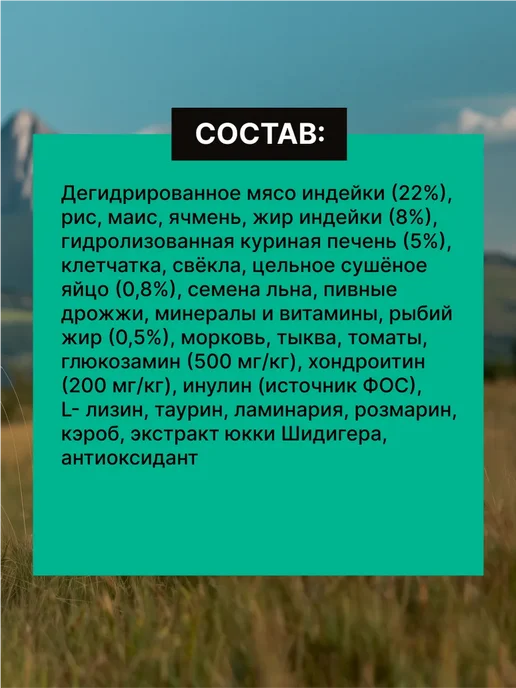 СОСТАВ:

Дегидрированное мясо индейки (22%), рис, маис, ячмень, жир индейки (8%), гидролизованная куриная печень (5%), клетчатка, свёкла, цельное сушёное яйцо (0,8%), семена льна, пивные дрожжи, минералы и витамины, рыбий жир (0,5%), морковь, тыква, томаты, глюкозамин (500 мг/кг), хондроитин (200 мг/кг), инулин (источник ФОС), L- лизин, таурин, ламинария, розмарин, кэроб, экстракт юкки Шидигера, антиоксидант